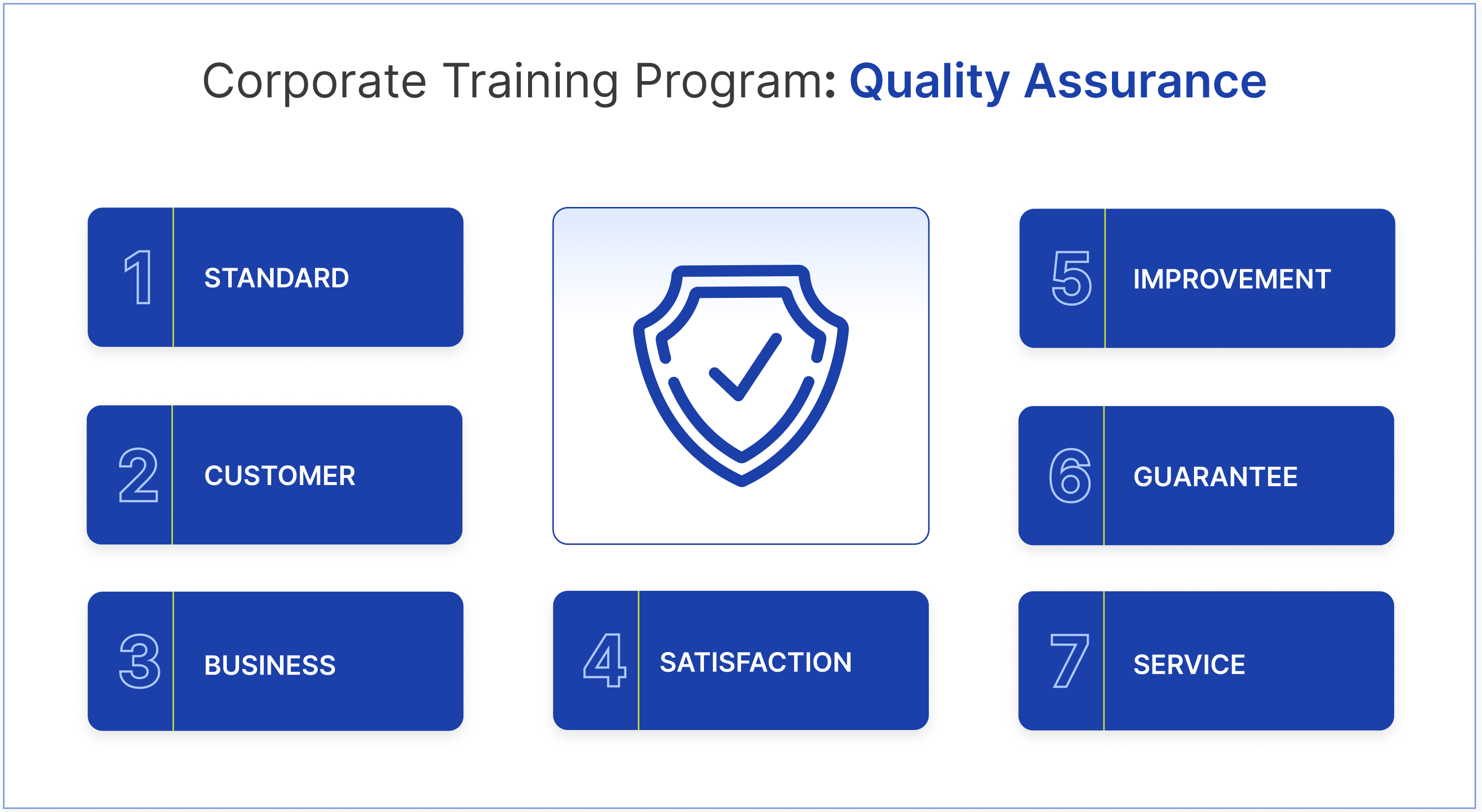 Corporate Training Program: Quality Assurance

1 STANDARD

2 CUSTOMER

3 BUSINESS

4 SATISFACTION

5 IMPROVEMENT

6 GUARANTEE

7 SERVICE